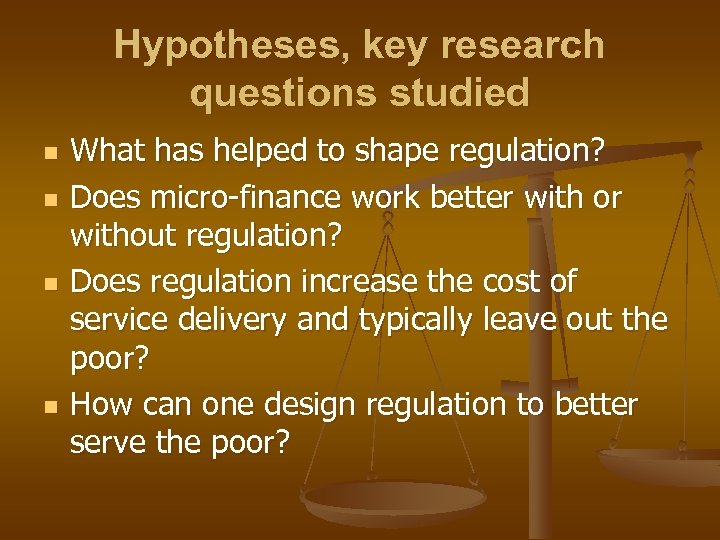 Hypotheses, key research questions studied

- What has helped to shape regulation?
- Does micro-finance work better with or without regulation?
- Does regulation increase the cost of service delivery and typically leave out the poor?
- How can one design regulation to better serve the poor?